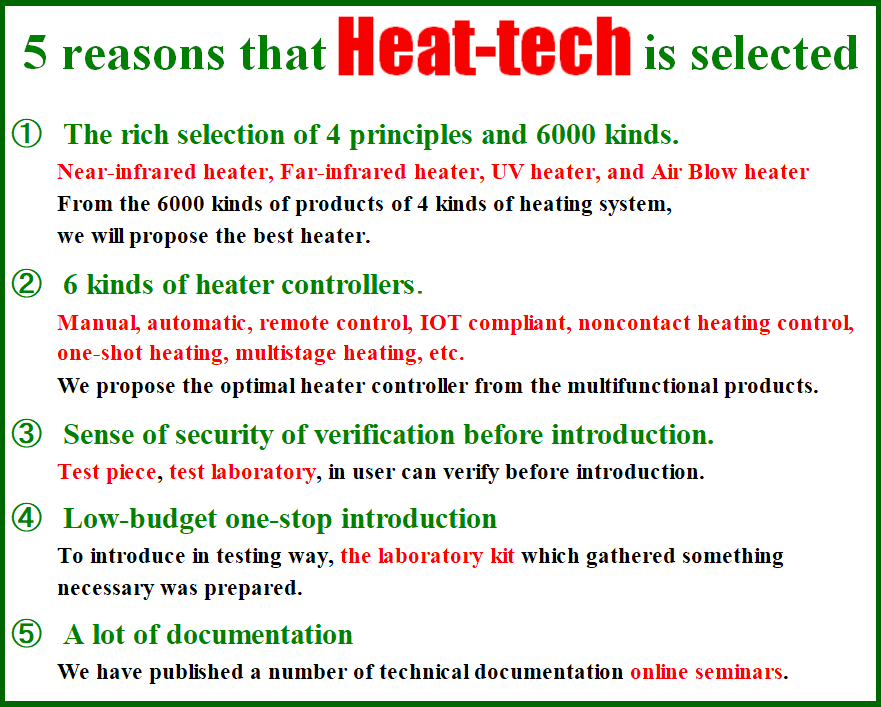 5 reasons that Heat-tech is selected

① The rich selection of 4 principles and 6000 kinds.
Near-infrared heater, Far-infrared heater, UV heater, and Air Blow heater
From the 6000 kinds of products of 4 kinds of heating system, we will propose the best heater.

② 6 kinds of heater controllers.
Manual, automatic, remote control, IOT compliant, noncontact heating control, one-shot heating, multistage heating, etc.
We propose the optimal heater controller from the multifunctional products.

③ Sense of security of verification before introduction.
Test piece, test laboratory, in user can verify before introduction.

④ Low-budget one-stop introduction
To introduce in testing way, the laboratory kit which gathered something necessary was prepared.

⑤ A lot of documentation
We have published a number of technical documentation online seminars.